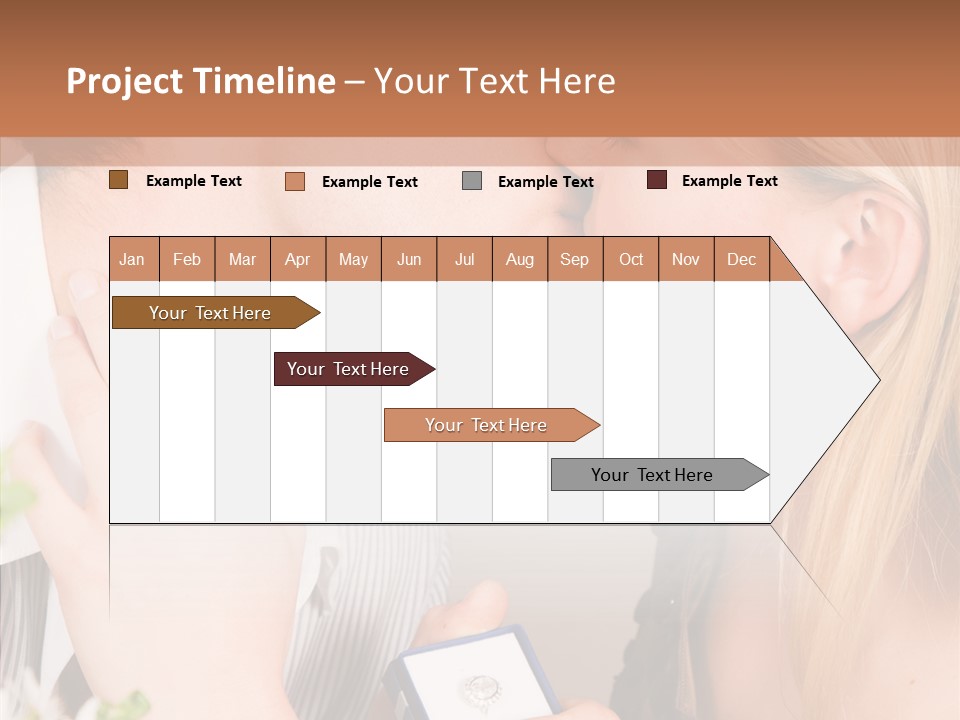 Project Timeline – Your Text Here

Example Text
Example Text
Example Text
Example Text

| Jan | Feb | Mar | Apr | May | Jun | Jul | Aug | Sep | Oct | Nov | Dec |
|---|---|---|---|---|---|---|---|---|---|---|---|

Your Text Here

Your Text Here

Your Text Here

Your Text Here